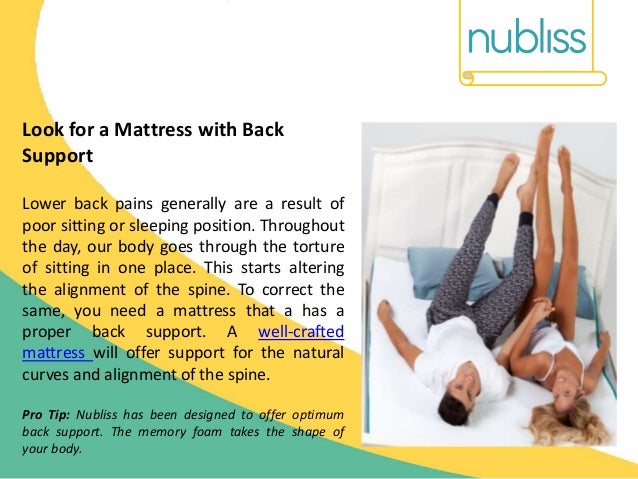 nubliss

Look for a Mattress with Back Support

Lower back pains generally are a result of poor sitting or sleeping position. Throughout the day, our body goes through the torture of sitting in one place. This starts altering the alignment of the spine. To correct the same, you need a mattress that a has a proper back support. A well-crafted mattress will offer support for the natural curves and alignment of the spine.

Pro Tip: Nubliss has been designed to offer optimum back support. The memory foam takes the shape of your body.